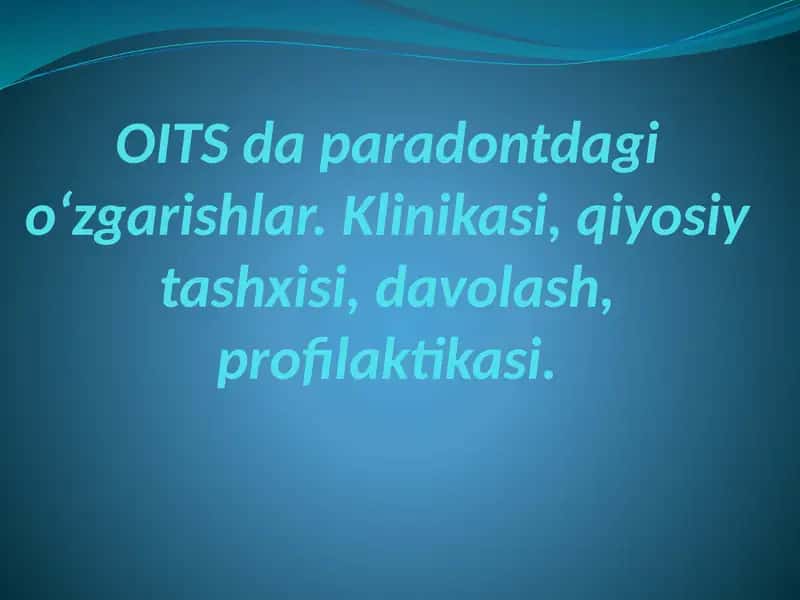 OITS da paradontdagi o‘zgarishlar. Klinikasi, qiyosiy tashxisi, davolash, profilaktikasi.